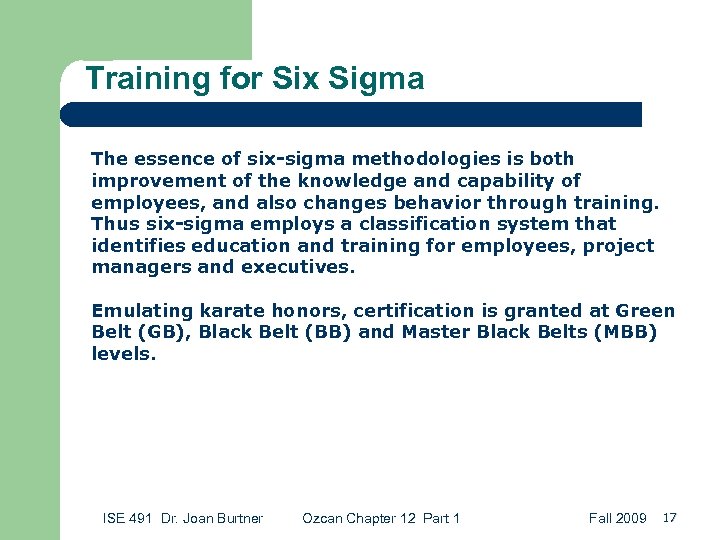 Training for Six Sigma

The essence of six-sigma methodologies is both improvement of the knowledge and capability of employees, and also changes behavior through training. Thus six-sigma employs a classification system that identifies education and training for employees, project managers and executives.

Emulating karate honors, certification is granted at Green Belt (GB), Black Belt (BB) and Master Black Belts (MBB) levels.

ISE 491 Dr. Joan Burtner Ozcan Chapter 12 Part 1 Fall 2009 17